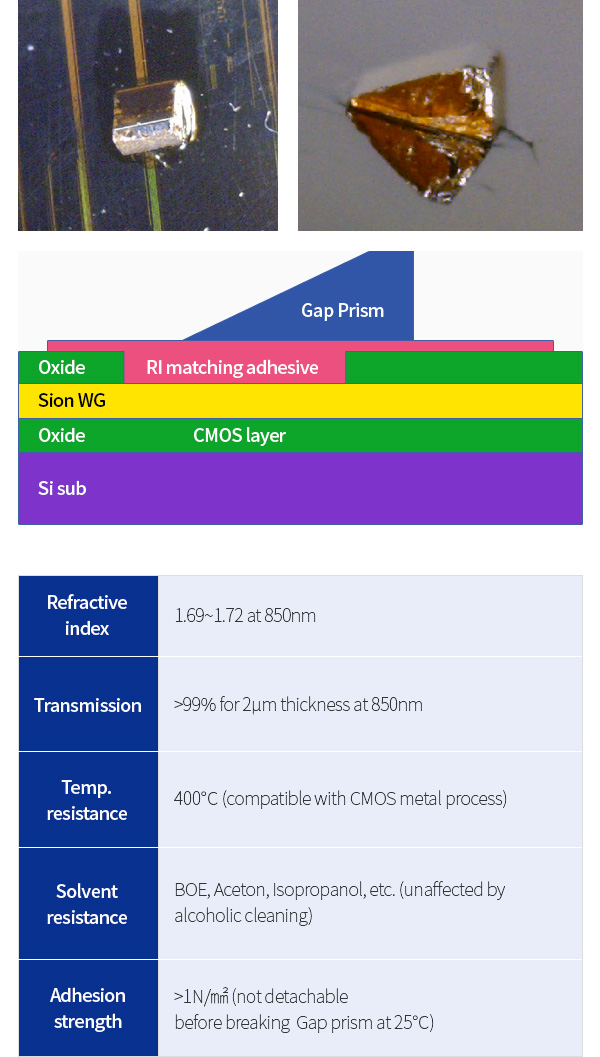 Gap Prism

Oxide

RI matching adhesive

Sion WG

Oxide

CMOS layer

Si sub

| Refractive index | 1.69~1.72 at 850nm |
|---|---|
| Transmission | >99% for 2μm thickness at 850nm |
| Temp. resistance | 400°C (compatible with CMOS metal process) |
| Solvent resistance | BOE, Aceton, Isopropanol, etc. (unaffected by alcoholic cleaning) |
| Adhesion strength | >1N/㎟ (not detachable before breaking Gap prism at 25°C) |